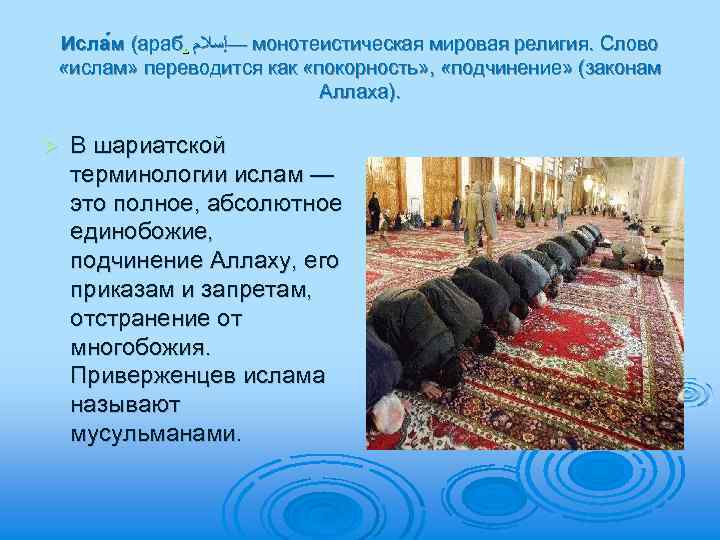 Исла́м (араб. إسلام— монотеистическая мировая религия. Слово «ислам» переводится как «покорность», «подчинение» (законам Аллаха).

В шариатской терминологии ислам — это полное, абсолютное единобожие, подчинение Аллаху, его приказам и запретам, отстранение от многобожия. Приверженцев ислама называют мусульманами.